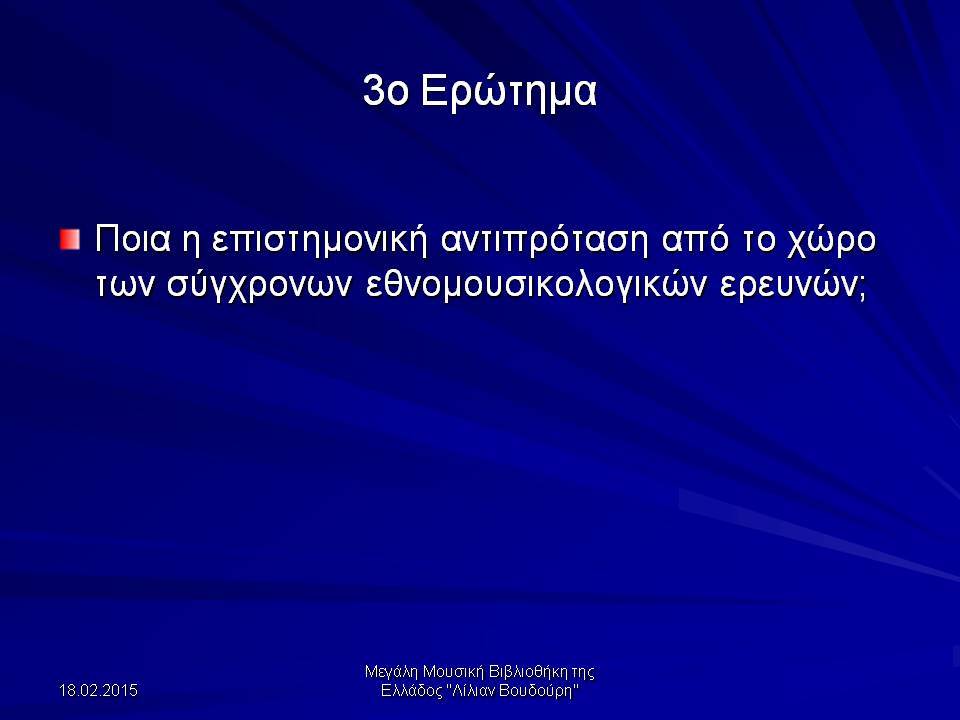 3ο Ερώτημα

Ποια η επιστημονική αντιπρόταση από το χώρο των σύγχρονων εθνομουσικολογικών ερευνών;

18.02.2015

Μεγάλη Μουσική Βιβλιοθήκη της Ελλάδος "Λίλιαν Βουδούρη"